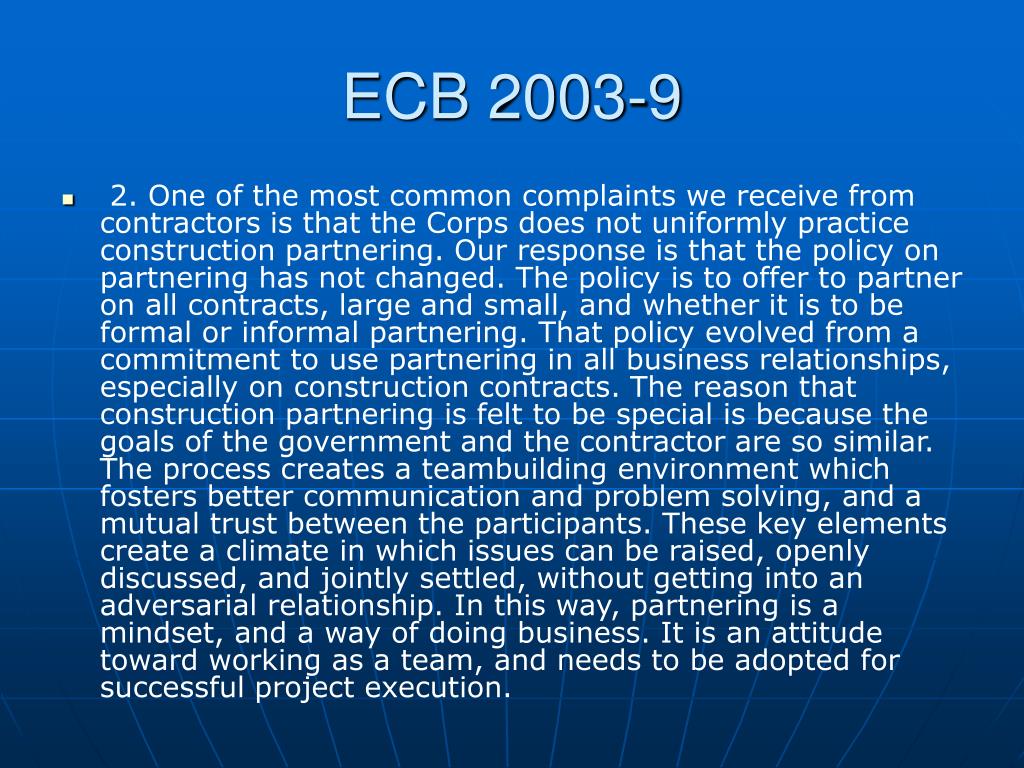 ECB 2003-9

2. One of the most common complaints we receive from contractors is that the Corps does not uniformly practice construction partnering. Our response is that the policy on partnering has not changed. The policy is to offer to partner on all contracts, large and small, and whether it is to be formal or informal partnering. That policy evolved from a commitment to use partnering in all business relationships, especially on construction contracts. The reason that construction partnering is felt to be special is because the goals of the government and the contractor are so similar. The process creates a teambuilding environment which fosters better communication and problem solving, and a mutual trust between the participants. These key elements create a climate in which issues can be raised, openly discussed, and jointly settled, without getting into an adversarial relationship. In this way, partnering is a mindset, and a way of doing business. It is an attitude toward working as a team, and needs to be adopted for successful project execution.